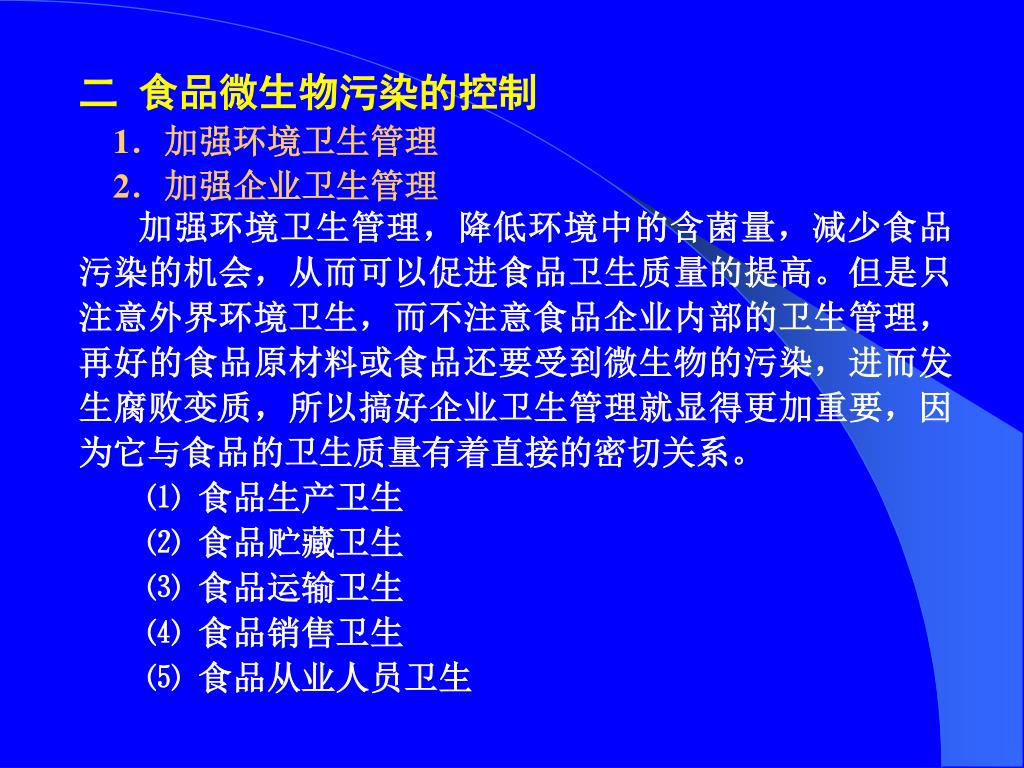 二 食品微生物污染的控制

1. 加强环境卫生管理

2. 加强企业卫生管理

加强环境卫生管理，降低环境中的含菌量，减少食品污染的机会，从而可以促进食品卫生质量的提高。但是只注意外界环境卫生，而不注意食品企业内部的卫生管理，再好的食品原材料或食品还要受到微生物的污染，进而发生腐败变质，所以搞好企业卫生管理就显得更加重要，因为它与食品的卫生质量有着直接的密切关系。

⑴ 食品生产卫生

⑵ 食品贮藏卫生

⑶ 食品运输卫生

⑷ 食品销售卫生

⑸ 食品从业人员卫生